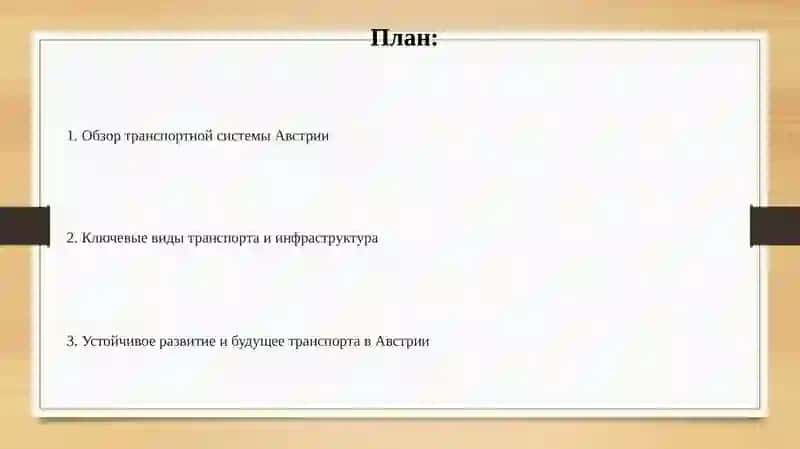 План:

1. Обзор транспортной системы Австрии

2. Ключевые виды транспорта и инфраструктура

3. Устойчивое развитие и будущее транспорта в Австрии